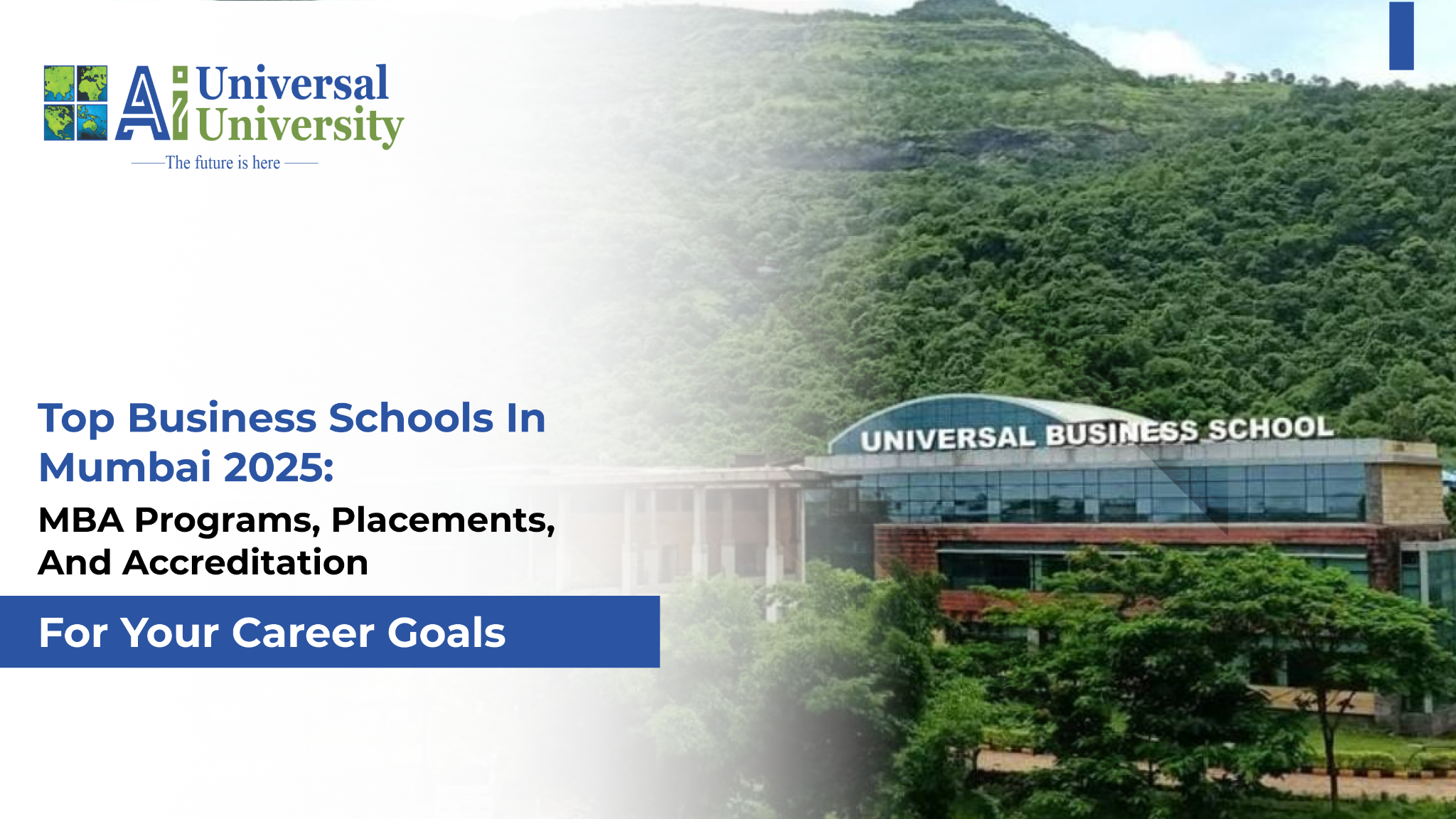 Ai Universal University
The future is here

Top Business Schools In Mumbai 2025:
MBA Programs, Placements, And Accreditation

For Your Career Goals

UNIVERSAL BUSINESS SCHOOL